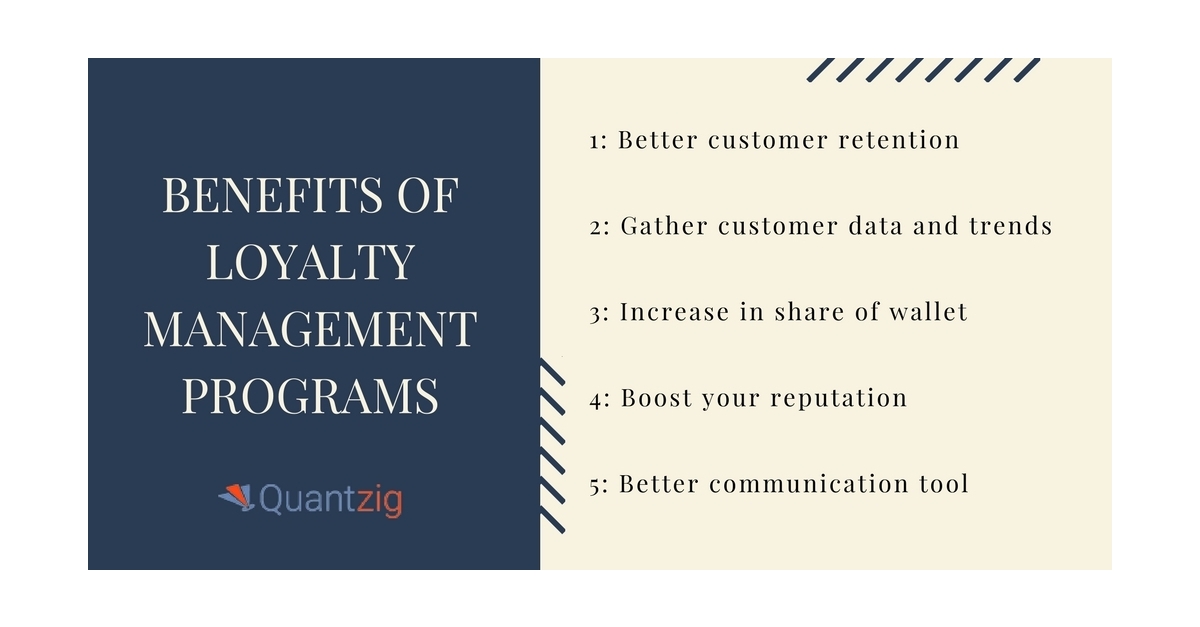 BENEFITS OF LOYALTY MANAGEMENT PROGRAMS

Quantzig

1: Better customer retention

2: Gather customer data and trends

3: Increase in share of wallet

4: Boost your reputation

5: Better communication tool